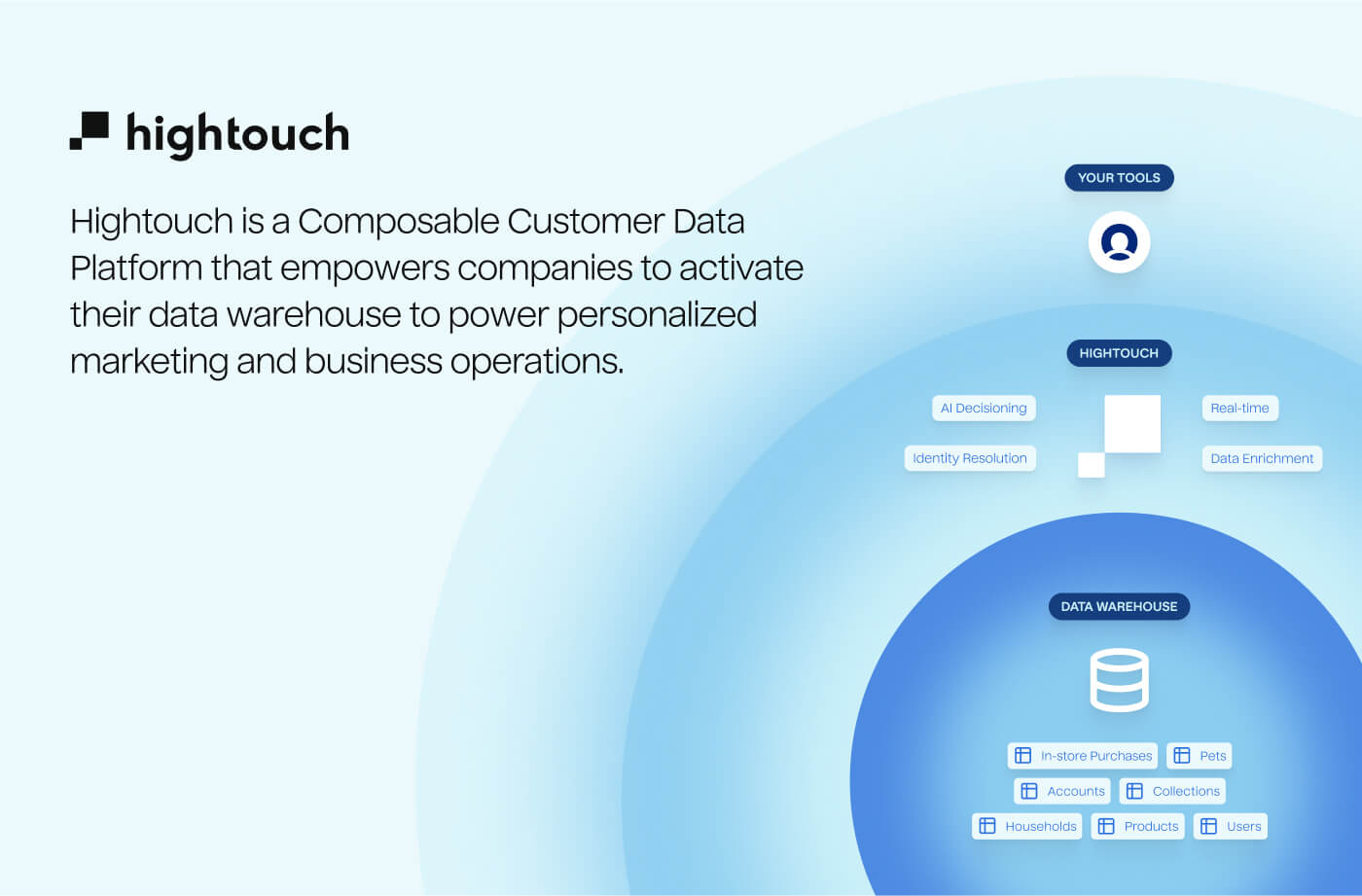 hightouch

Hightouch is a Composable Customer Data Platform that empowers companies to activate their data warehouse to power personalized marketing and business operations.

YOUR TOOLS

HIGHTOUCH

AI Decisioning

Real-time

Identity Resolution

Data Enrichment

DATA WAREHOUSE

In-store Purchases

Pets

Accounts

Collections

Households

Products

Users